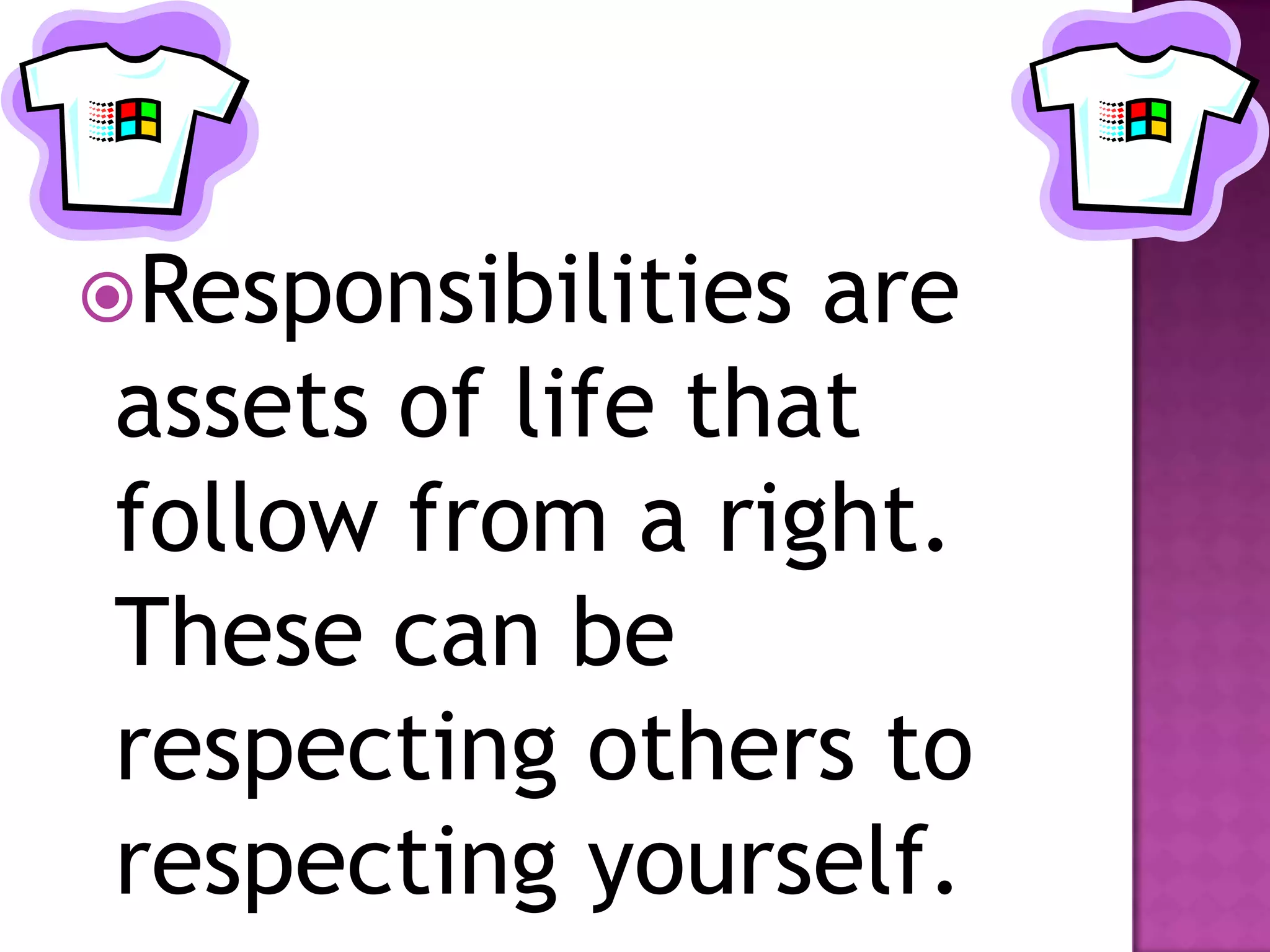 Responsibilities are assets of life that follow from a right. These can be respecting others to respecting yourself.